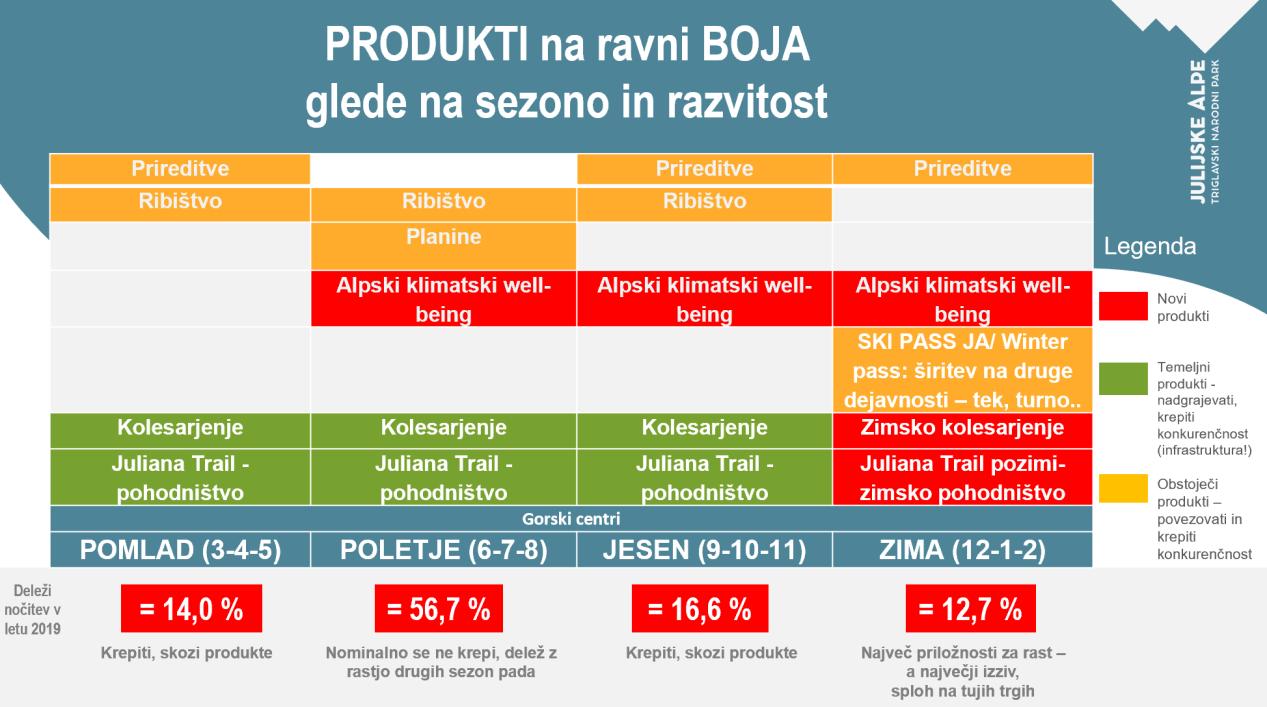 PRODUKTI na ravni BOJA
glede na sezono in razvitost

JULIJSKE ALPE
TRIGLAVSKI NARODNI PARK

| | | | |
|---|---|---|---|
| Prireditve | | Prireditve | Prireditve |
| Ribištvo | Ribištvo | Ribištvo | |
| | Planine | | |
| | Alpski klimatski well-being | Alpski klimatski well-being | Alpski klimatski well-being |
| | | | SKI PASS JA/ Winter pass: širitev na druge dejavnosti – tek, turno.. |
| Kolesarjenje | Kolesarjenje | Kolesarjenje | Zimsko kolesarjenje |
| Juliana Trail - pohodništvo | Juliana Trail - pohodništvo | Juliana Trail - pohodništvo | Juliana Trail pozimi- zimsko pohodništvo |
| Gorski centri | | | |
| POMLAD (3-4-5) | POLETJE (6-7-8) | JESEN (9-10-11) | ZIMA (12-1-2) |

Legenda

Novi produkti

Temeljni produkti - nadgrajevati, krepiti konkurenčnost (infrastruktura!)

Obstoječi produkti – povezovati in krepiti konkurenčnost

Deleži nočitev v letu 2019

= 14,0 %
Krepiti, skozi produkte

= 56,7 %
Nominalno se ne krepi, delež z rastjo drugih sezon pada

= 16,6 %
Krepiti, skozi produkte

= 12,7 %
Največ priložnosti za rast – a največji izziv, sploh na tujih trgih